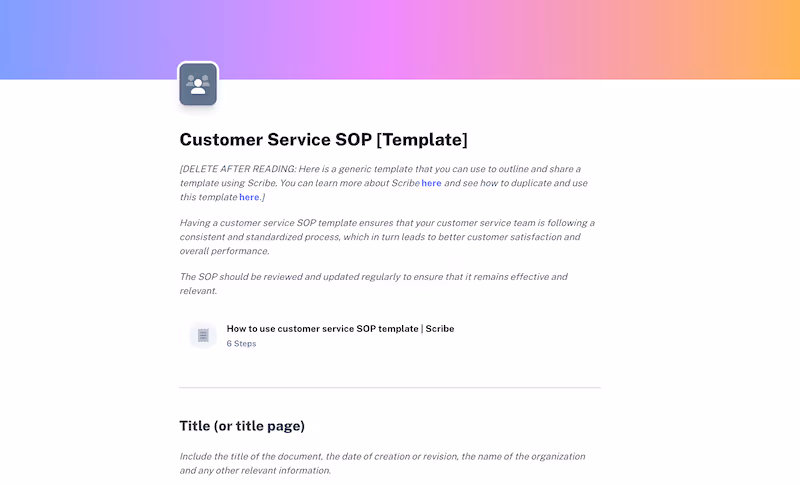 Customer Service SOP [Template]

[DELETE AFTER READING: Here is a generic template that you can use to outline and share a template using Scribe. You can learn more about Scribe here and see how to duplicate and use this template here.]

Having a customer service SOP template ensures that your customer service team is following a consistent and standardized process, which in turn leads to better customer satisfaction and overall performance.

The SOP should be reviewed and updated regularly to ensure that it remains effective and relevant.

How to use customer service SOP template | Scribe
6 Steps

Title (or title page)

Include the title of the document, the date of creation or revision, the name of the organization and any other relevant information.